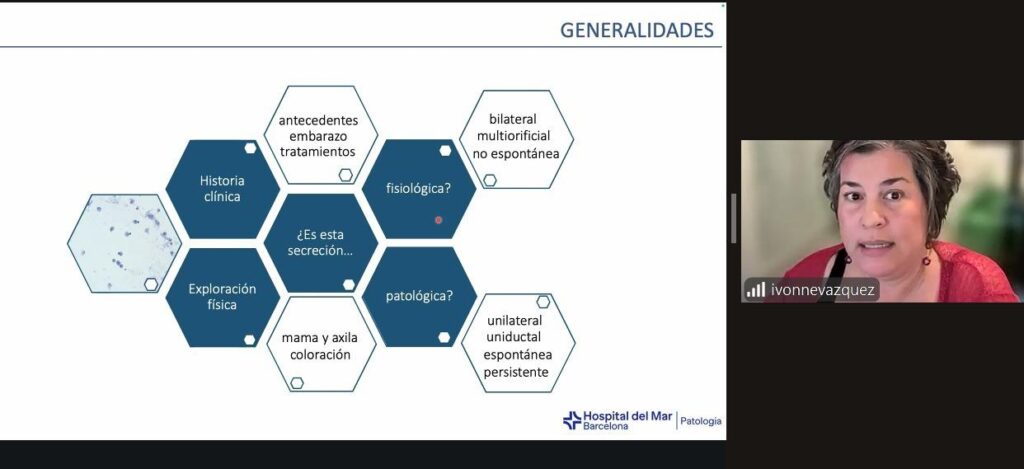 GENERALIDADES

antecedentes embarazo tratamientos

bilateral multiorificial no espontánea

Historia clínica

fisiológica?

¿Es esta secreción...

Exploración física

patológica?

mama y axila coloración

unilateral uniductal espontánea persistente

Hospital del Mar Barcelona | Patologia

ivonnevazquez